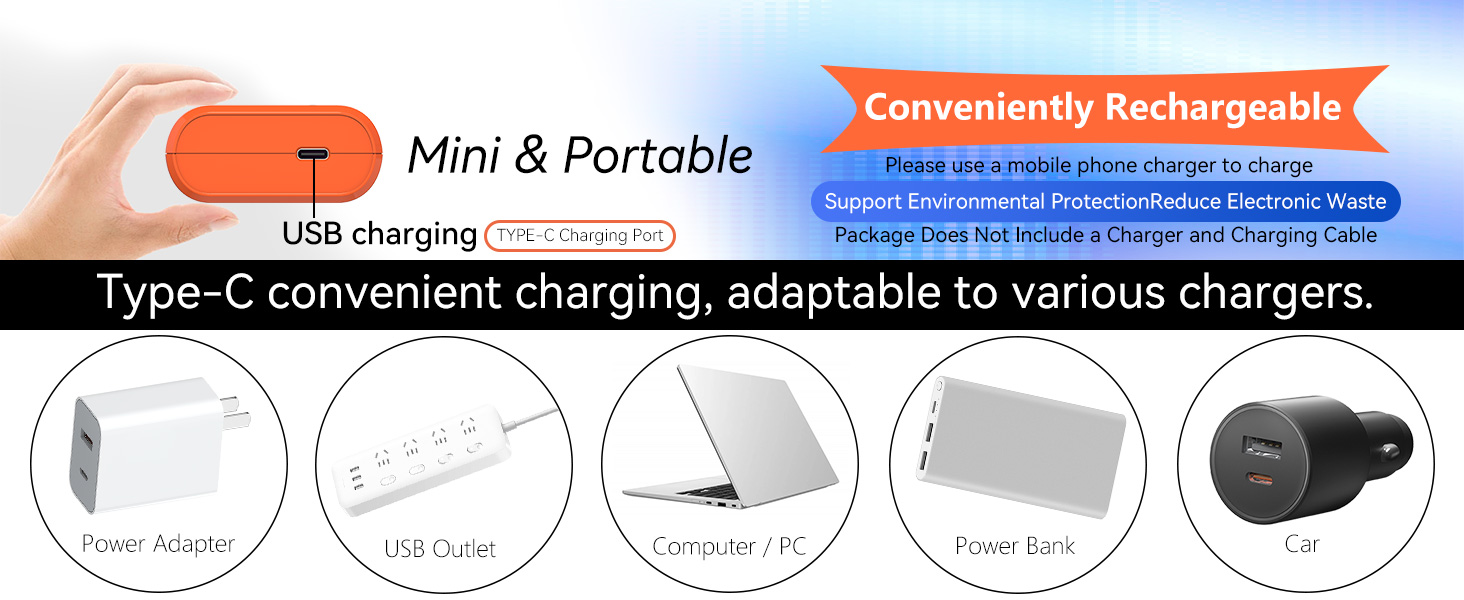 Mini & Portable

USB charging TYPE-C Charging Port

Conveniently Rechargeable

Please use a mobile phone charger to charge

Support Environmental ProtectionReduce Electronic Waste

Package Does Not Include a Charger and Charging Cable

Type-C convenient charging, adaptable to various chargers.

Power Adapter

USB Outlet

Computer / PC

Power Bank

Car